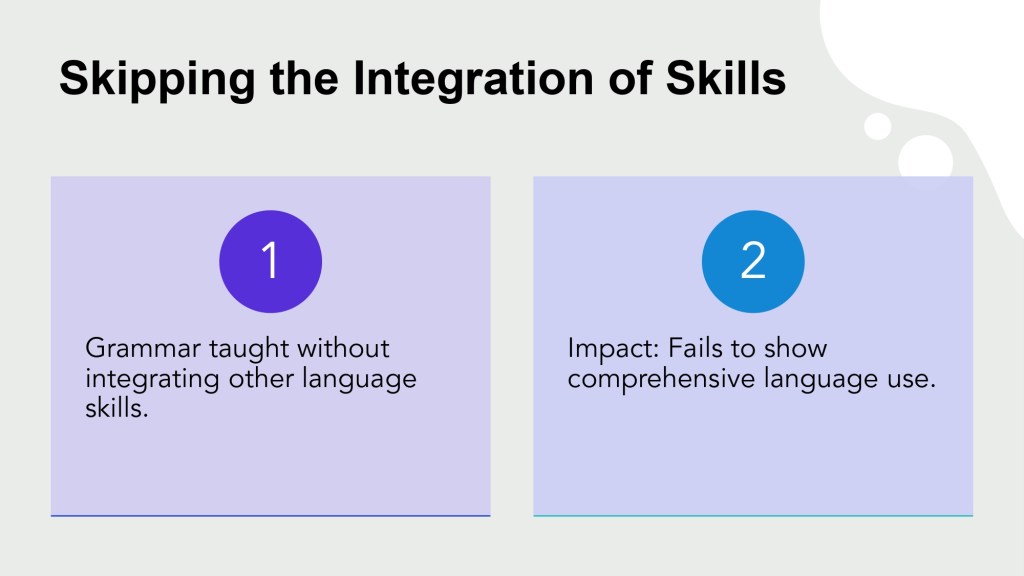 Skipping the Integration of Skills

1

Grammar taught without integrating other language skills.

2

Impact: Fails to show comprehensive language use.